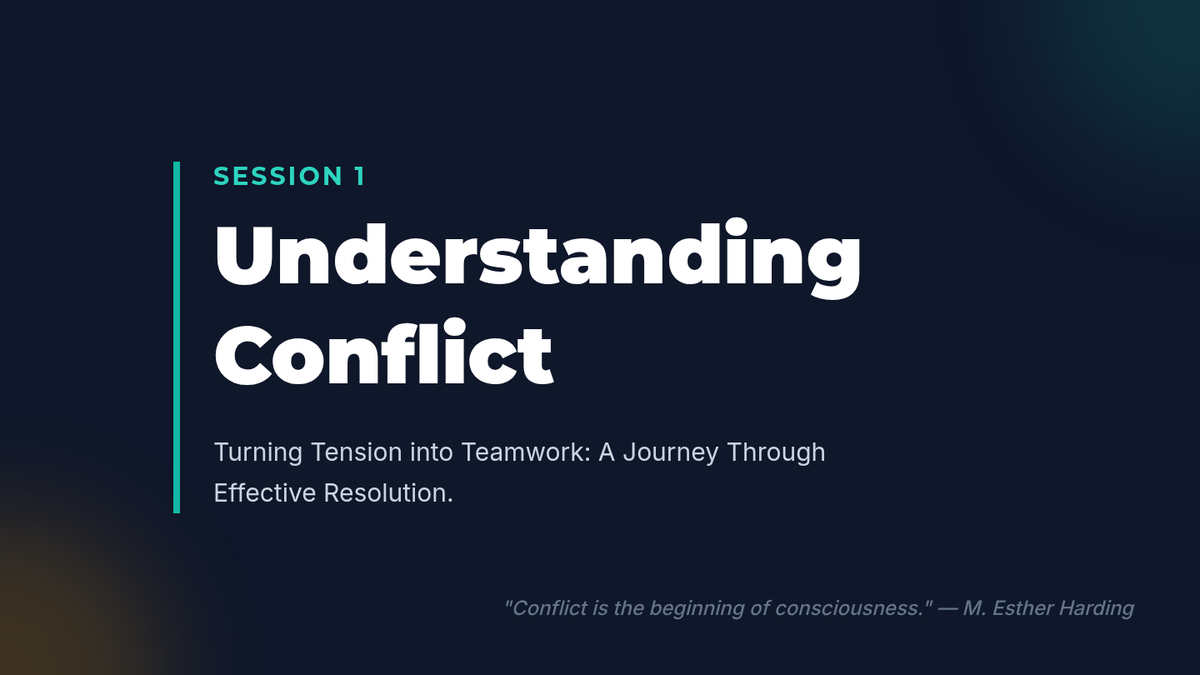 SESSION 1

Understanding Conflict

Turning Tension into Teamwork: A Journey Through Effective Resolution.

"Conflict is the beginning of consciousness." — M. Esther Harding